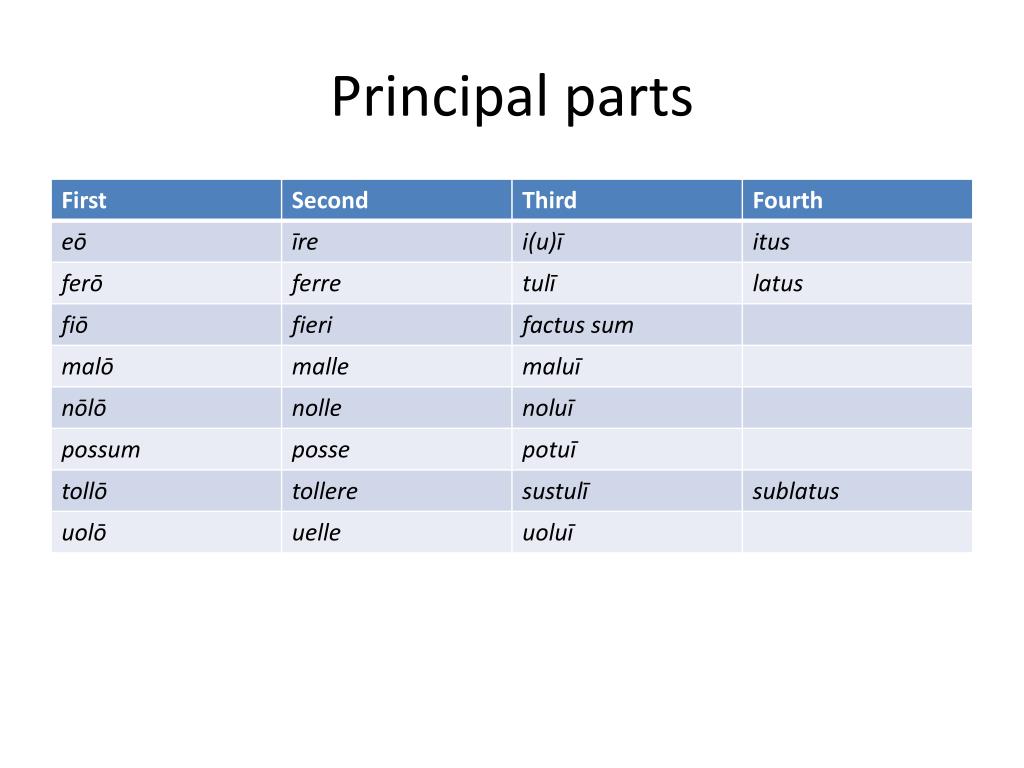 Principal parts

| First | Second | Third | Fourth |
|---|---|---|---|
| eō | īre | i(u)ī | itus |
| ferō | ferre | tulī | latus |
| fiō | fieri | factus sum | |
| malō | malle | maluī | |
| nōlō | nolle | noluī | |
| possum | posse | potuī | |
| tollō | tollere | sustulī | sublatus |
| uolō | uelle | uoluī | |